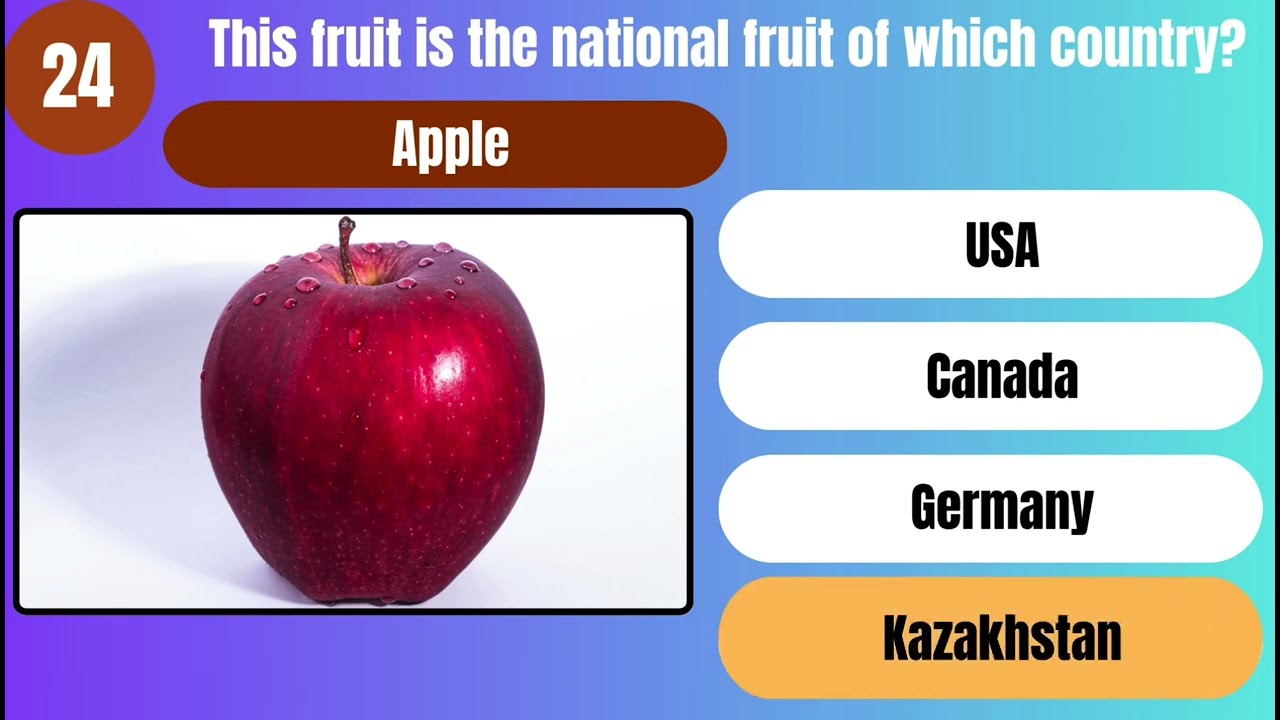 24

This fruit is the national fruit of which country?

Apple

USA

Canada

Germany

Kazakhstan